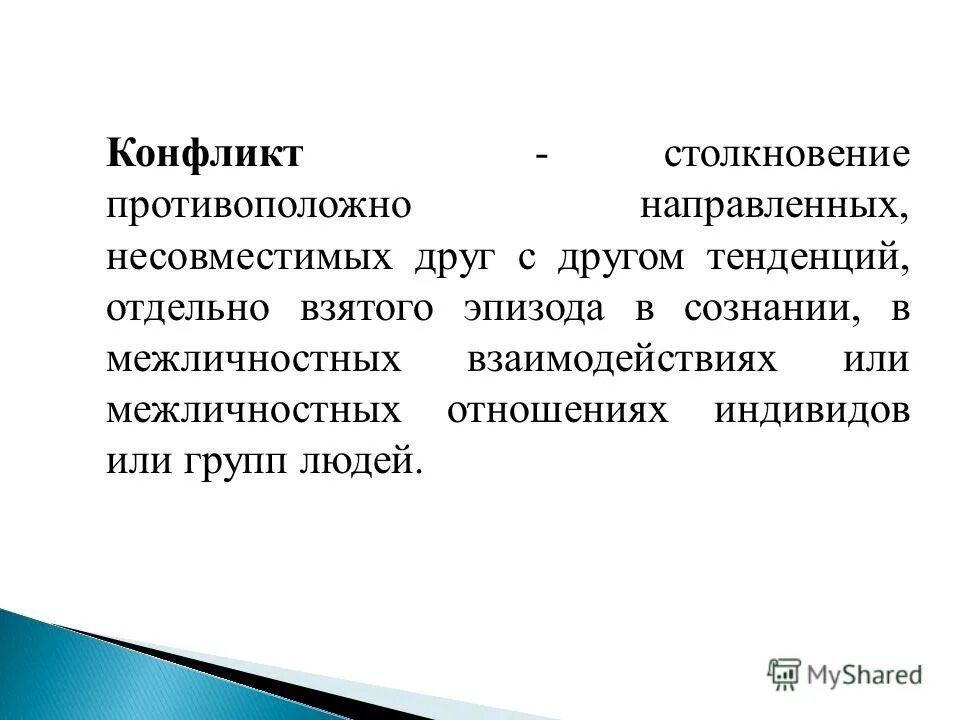 Конфликт - столкновение противоположно направленных, несовместимых друг с другом тенденций, отдельно взятого эпизода в сознании, в межличностных взаимодействиях или межличностных отношениях индивидов или групп людей.

MyShared